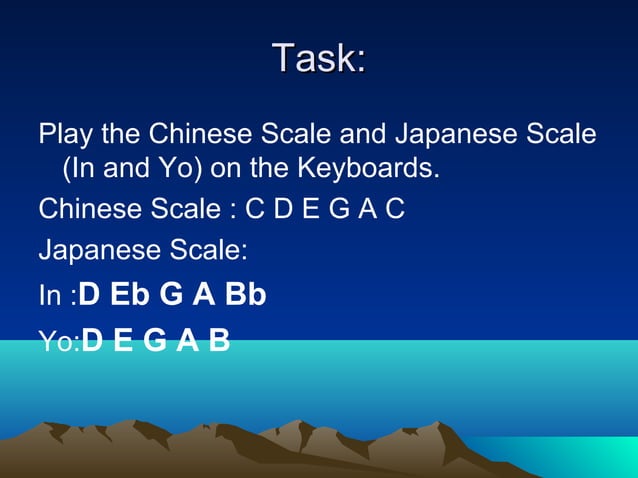 Task:

Play the Chinese Scale and Japanese Scale (In and Yo) on the Keyboards.

Chinese Scale : C D E G A C

Japanese Scale:

In :D Eb G A Bb

Yo:D E G A B